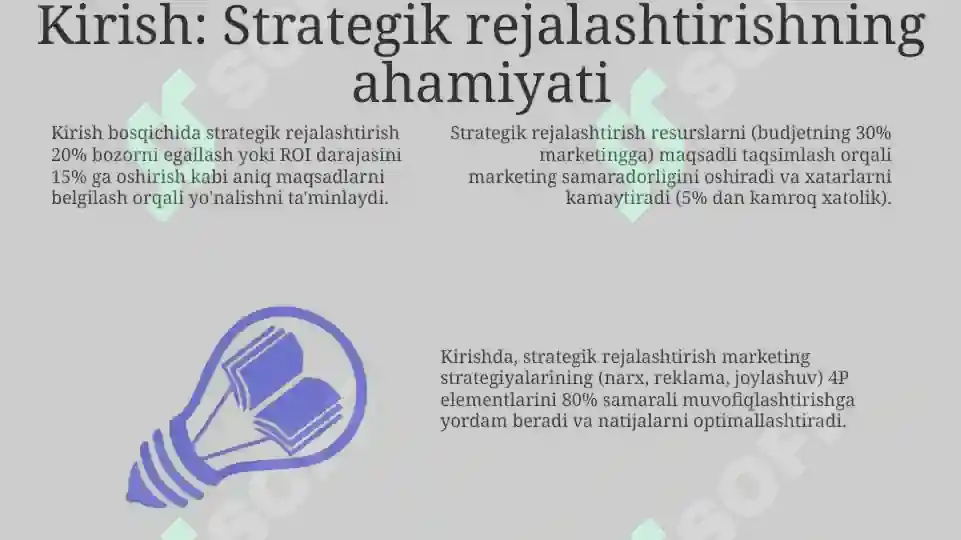 Kirish: Strategik rejalashtirishning ahamiyati

Kirish bosqichida strategik rejalashtirish 20% bozorni egallash yoki ROI darajasini 15% ga oshirish kabi aniq maqsadlarni belgilash orqali yo'nalishni ta'minlaydi.

Strategik rejalashtirish resurslarni (budjetning 30% marketingga) maqsadli taqsimlash orqali marketing samaradorligini oshiradi va xatarlarni kamaytiradi (5% dan kamroq xatolik).

Kirishda, strategik rejalashtirish marketing strategiyalarining (narx, reklama, joylashuv) 4P elementlarini 80% samarali muvofiqlashtirishga yordam beradi va natijalarni optimallashtiradi.